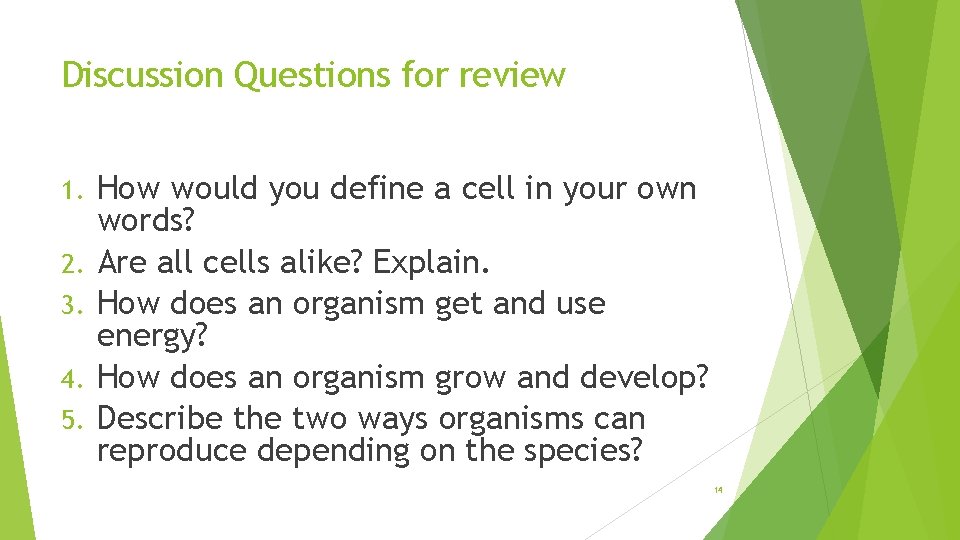 Discussion Questions for review

1. How would you define a cell in your own words?
2. Are all cells alike? Explain.
3. How does an organism get and use energy?
4. How does an organism grow and develop?
5. Describe the two ways organisms can reproduce depending on the species?

14